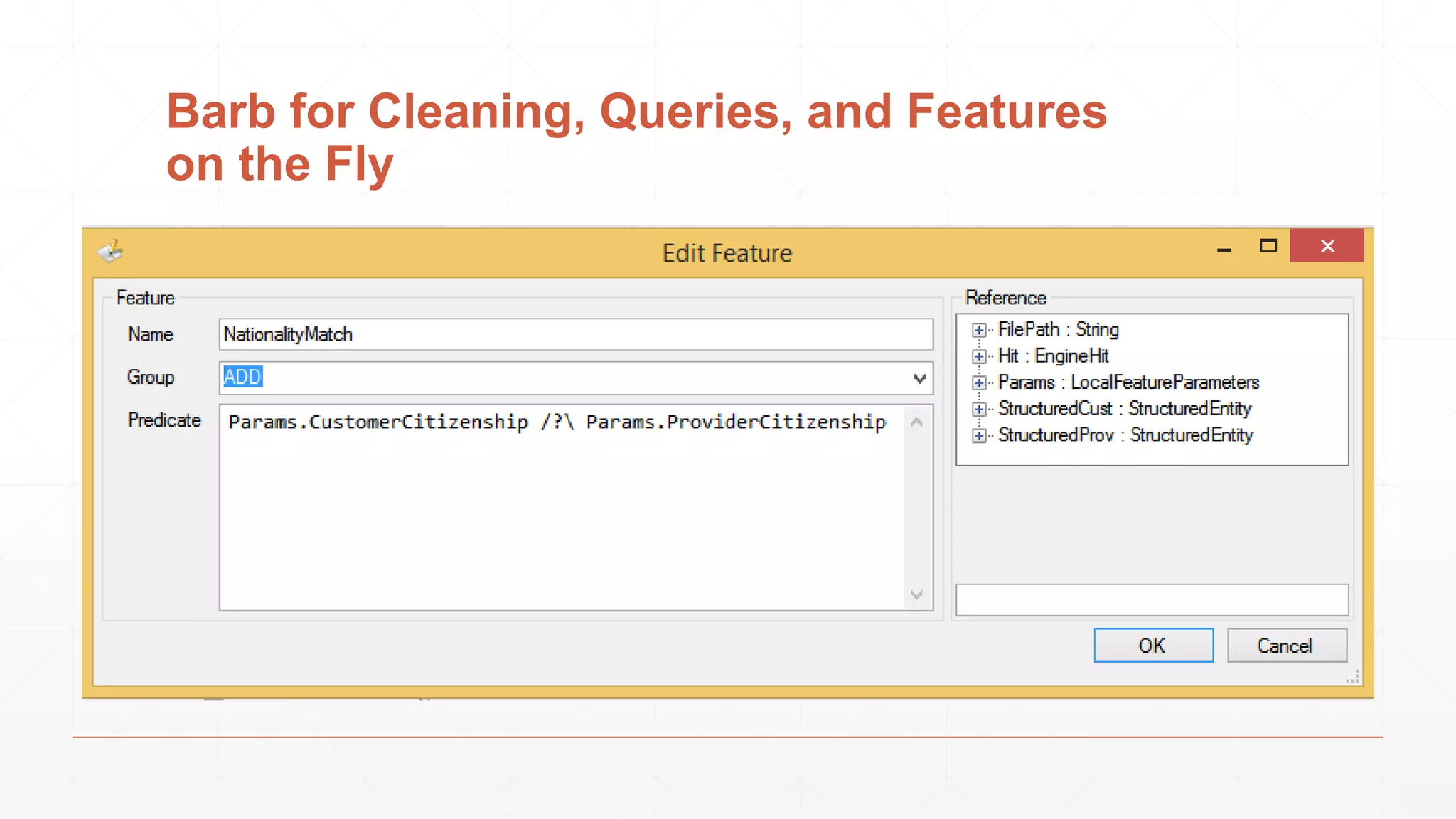 Barb for Cleaning, Queries, and Features on the Fly

Edit Feature

Feature

Name NationalityMatch

Group ADD

Predicate Params.CustomerCitizenship /?\ Params.ProviderCitizenship

Reference

FilePath : String
Hit : EngineHit
Params : LocalFeatureParameters
StructuredCust : StructuredEntity
StructuredProv : StructuredEntity

OK Cancel